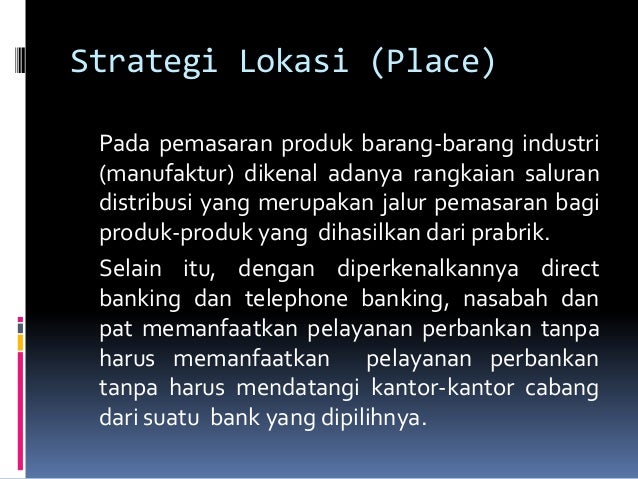 Strategi Lokasi (Place)

Pada pemasaran produk barang-barang industri (manufaktur) dikenal adanya rangkaian saluran distribusi yang merupakan jalur pemasaran bagi produk-produk yang dihasilkan dari prabrik.

Selain itu, dengan diperkenalkannya direct banking dan telephone banking, nasabah dan pat memanfaatkan pelayanan perbankan tanpa harus memanfaatkan pelayanan perbankan tanpa harus mendatangi kantor-kantor cabang dari suatu bank yang dipilihnya.